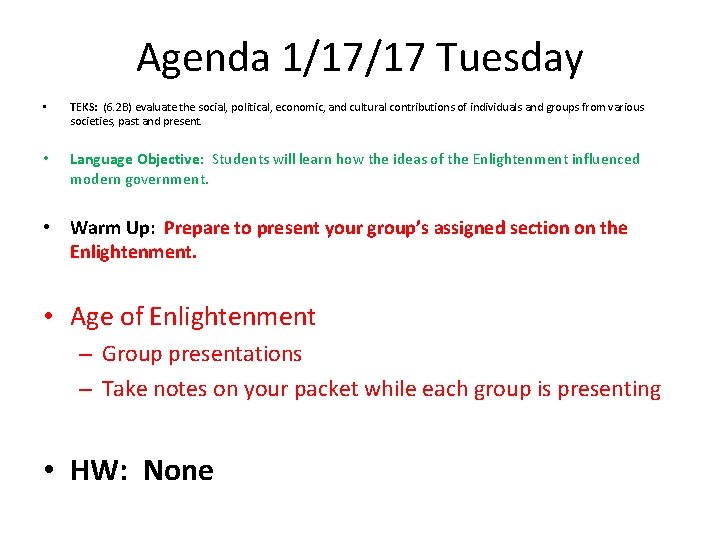 Agenda 1/17/17 Tuesday

• TEKS: (6.2B) evaluate the social, political, economic, and cultural contributions of individuals and groups from various societies, past and present.

• Language Objective: Students will learn how the ideas of the Enlightenment influenced modern government.

• Warm Up: Prepare to present your group's assigned section on the Enlightenment.

• Age of Enlightenment
– Group presentations
– Take notes on your packet while each group is presenting

• HW: None